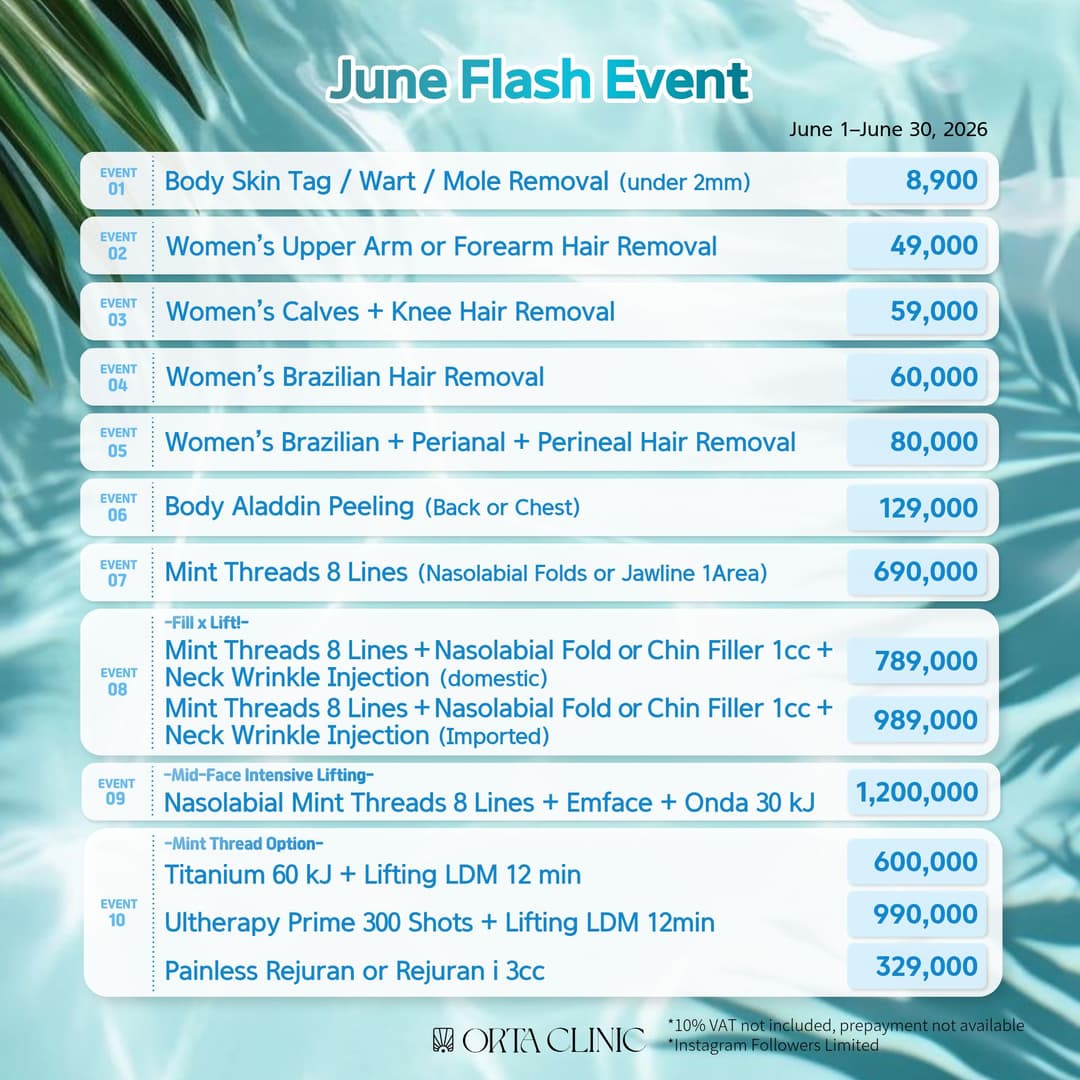 June Flash Event

June 1–June 30, 2026

| | | |
|---|---|---|
| EVENT 01 | Body Skin Tag / Wart / Mole Removal (under 2mm) | 8,900 |
| EVENT 02 | Women's Upper Arm or Forearm Hair Removal | 49,000 |
| EVENT 03 | Women's Calves + Knee Hair Removal | 59,000 |
| EVENT 04 | Women's Brazilian Hair Removal | 60,000 |
| EVENT 05 | Women's Brazilian + Perianal + Perineal Hair Removal | 80,000 |
| EVENT 06 | Body Aladdin Peeling (Back or Chest) | 129,000 |
| EVENT 07 | Mint Threads 8 Lines (Nasolabial Folds or Jawline 1Area) | 690,000 |
| EVENT 08 | -Fill x Lift!- Mint Threads 8 Lines + Nasolabial Fold or Chin Filler 1cc + Neck Wrinkle Injection (domestic) | 789,000 |
| | Mint Threads 8 Lines + Nasolabial Fold or Chin Filler 1cc + Neck Wrinkle Injection (Imported) | 989,000 |
| EVENT 09 | -Mid-Face Intensive Lifting- Nasolabial Mint Threads 8 Lines + Emface + Onda 30 kJ | 1,200,000 |
| EVENT 10 | -Mint Thread Option- Titanium 60 kJ + Lifting LDM 12 min | 600,000 |
| | Ultherapy Prime 300 Shots + Lifting LDM 12min | 990,000 |
| | Painless Rejuran or Rejuran i 3cc | 329,000 |

ORTA CLINIC

*10% VAT not included, prepayment not available
*Instagram Followers Limited